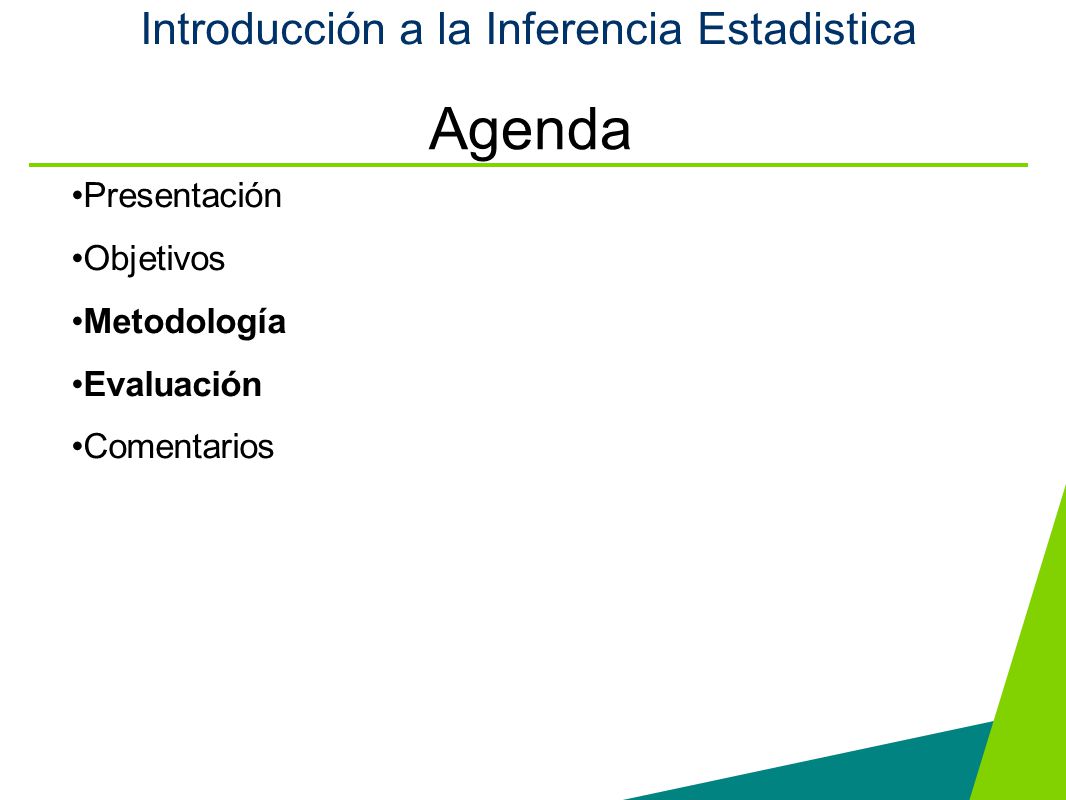 Introducción a la Inferencia Estadistica

Agenda

•Presentación

•Objetivos

•Metodología

•Evaluación

•Comentarios